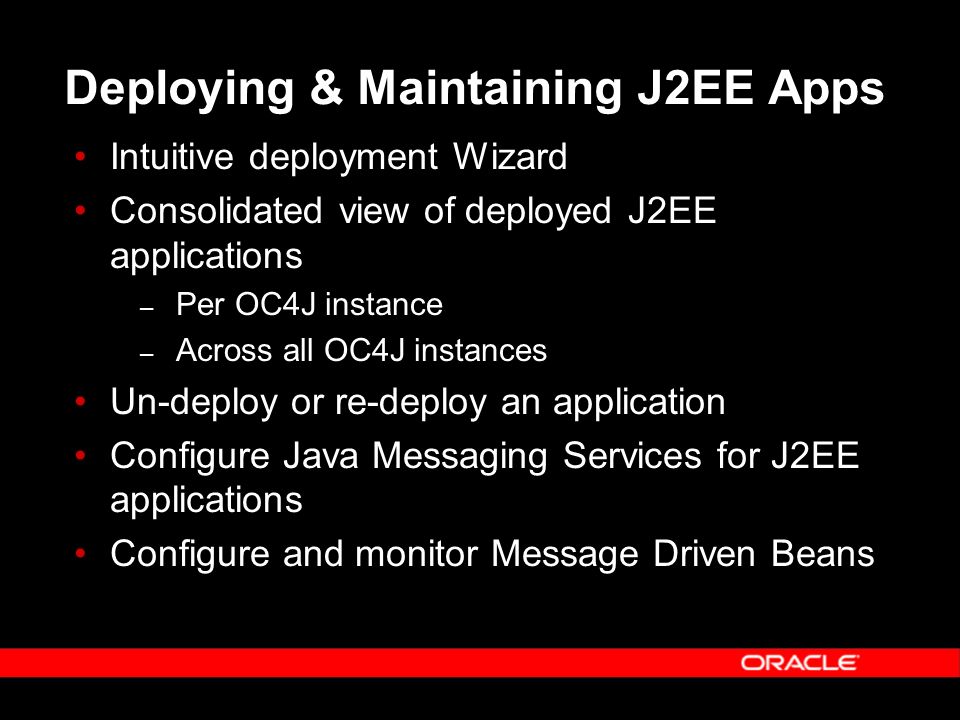 Deploying & Maintaining J2EE Apps

• Intuitive deployment Wizard
• Consolidated view of deployed J2EE applications
  – Per OC4J instance
  – Across all OC4J instances
• Un-deploy or re-deploy an application
• Configure Java Messaging Services for J2EE applications
• Configure and monitor Message Driven Beans

ORACLE